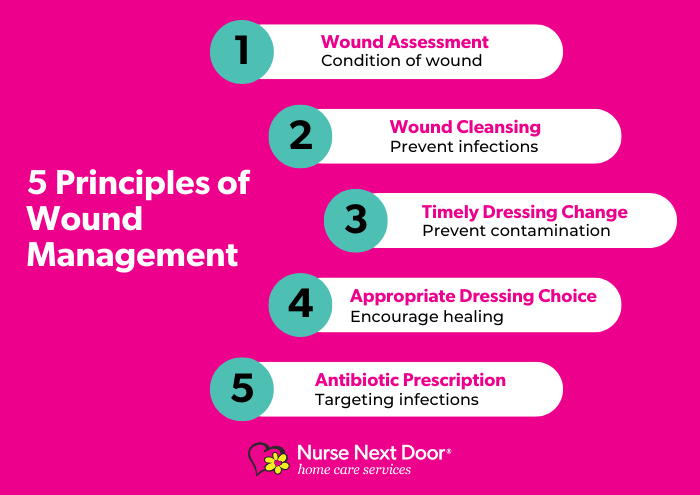 5 Principles of Wound Management

1
Wound Assessment
Condition of wound

2
Wound Cleansing
Prevent infections

3
Timely Dressing Change
Prevent contamination

4
Appropriate Dressing Choice
Encourage healing

5
Antibiotic Prescription
Targeting infections

Nurse Next Door®
home care services